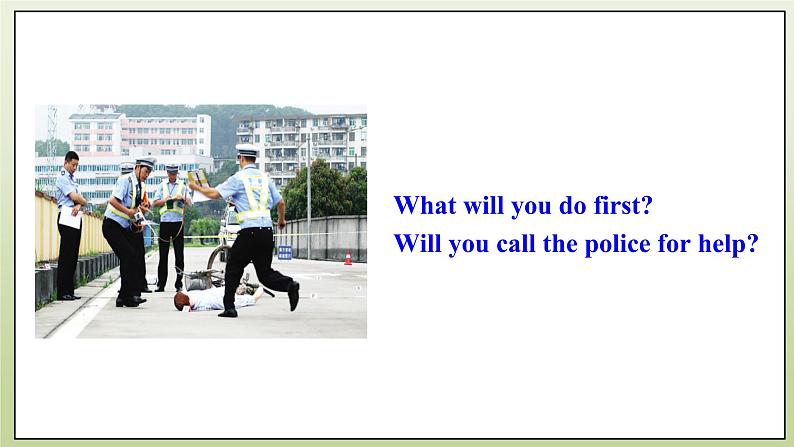 What will you do first?
Will you call the police for help?